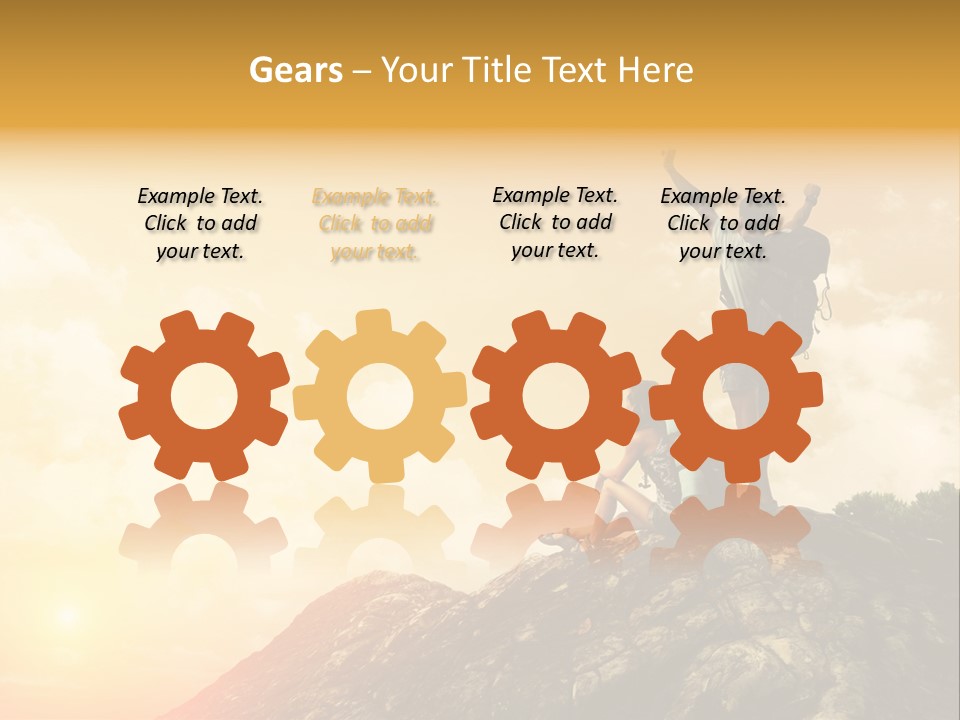 Gears – Your Title Text Here

Example Text. Click to add your text.

Example Text. Click to add your text.

Example Text. Click to add your text.

Example Text. Click to add your text.